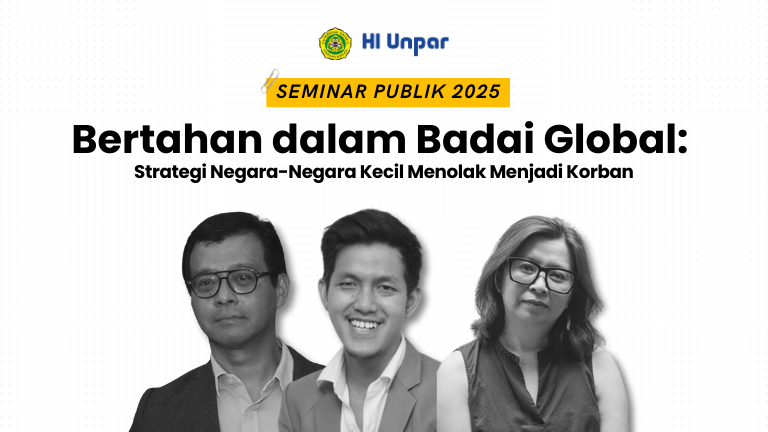 HI Unpar

SEMINAR PUBLIK 2025

Bertahan dalam Badai Global:
Strategi Negara-Negara Kecil Menolak Menjadi Korban